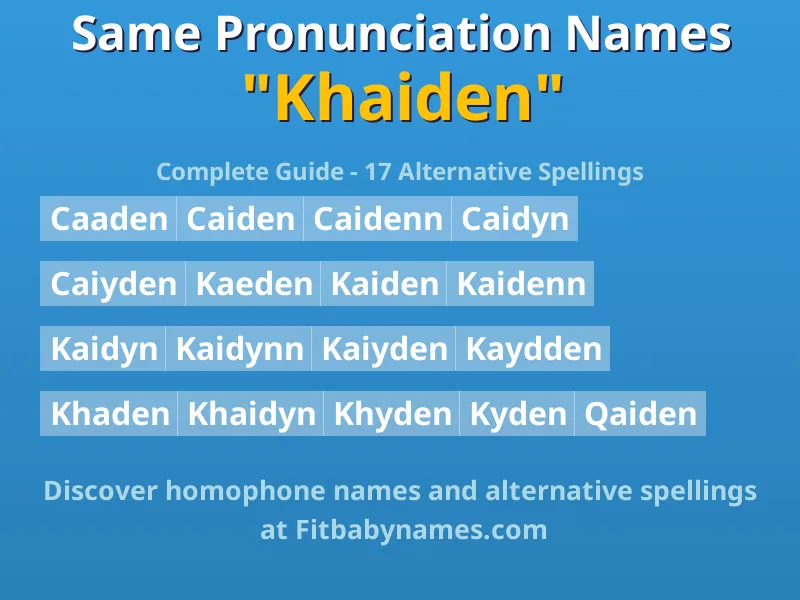 Same Pronunciation Names
"Khaiden"

Complete Guide - 17 Alternative Spellings

Caaden Caiden Caidenn Caidyn

Caiyden Kaeden Kaiden Kaidenn

Kaidyn Kaidynn Kaiyden Kaydden

Khaden Khaidyn Khyden Kyden Qaiden

Discover homophone names and alternative spellings at Fitbabynames.com